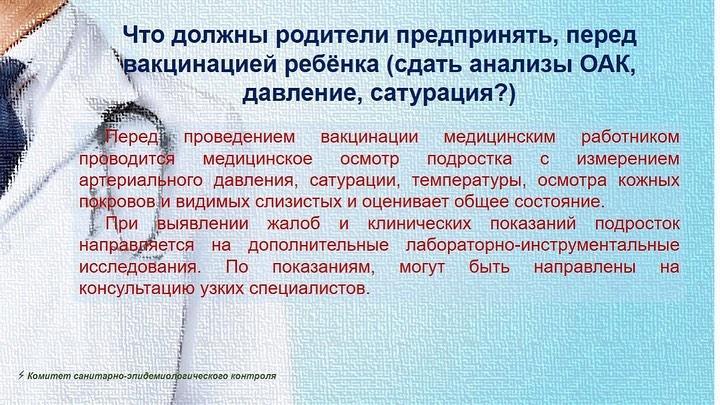 Что должны родители предпринять, перед вакцинацией ребёнка (сдать анализы ОАК, давление, сатурация?)

Перед проведением вакцинации медицинским работником проводится медицинское осмотр подростка с измерением артериального давления, сатурации, температуры, осмотра кожных покровов и видимых слизистых и оценивает общее состояние.

При выявлении жалоб и клинических показаний подросток направляется на дополнительные лабораторно-инструментальные исследования. По показаниям, могут быть направлены на консультацию узких специалистов.

Комитет санитарно-эпидемиологического контроля